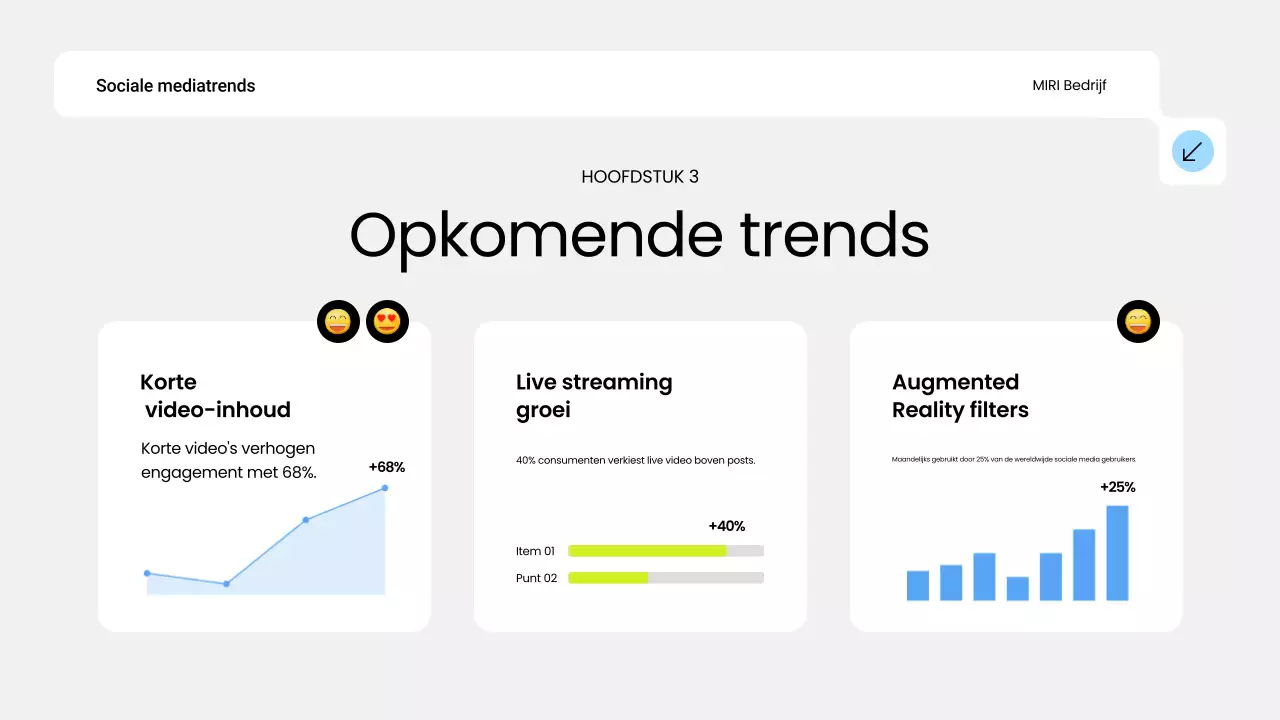 Sociale mediatrends

MIRI Bedrijf

HOOFDSTUK 3

Opkomende trends

Korte video-inhoud

Korte video's verhogen engagement met 68%.

+68%

Live streaming groei

40% consumenten verkiest live video boven posts.

+40%

Item 01

Punt 02

Augmented Reality filters

Maandelijks gebruikt door 25% van de wereldwijde sociale media gebruikers

+25%